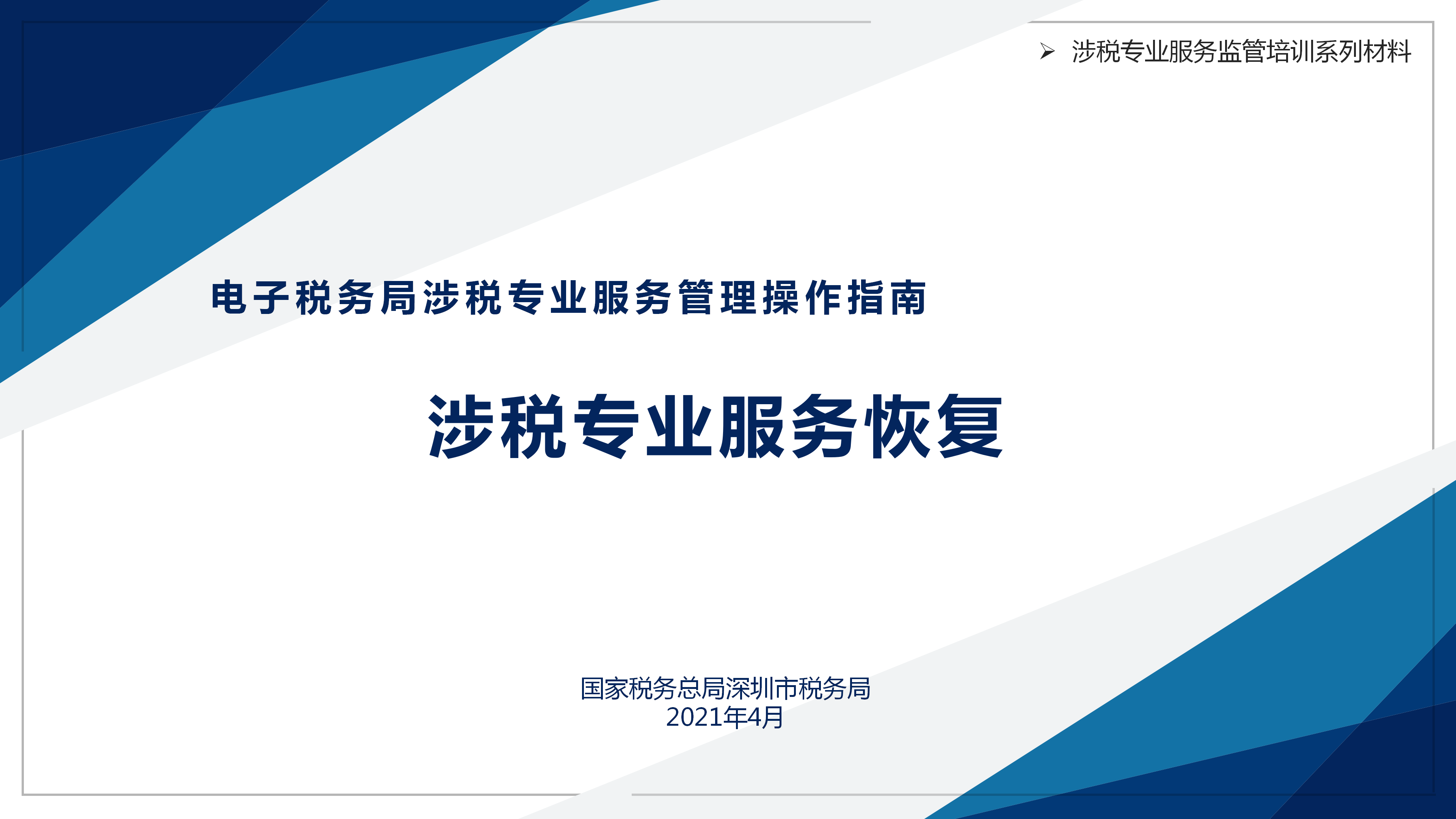 ➢ 涉税专业服务监管培训系列材料

电子税务局涉税专业服务管理操作指南

涉税专业服务恢复

国家税务总局深圳市税务局
2021年4月